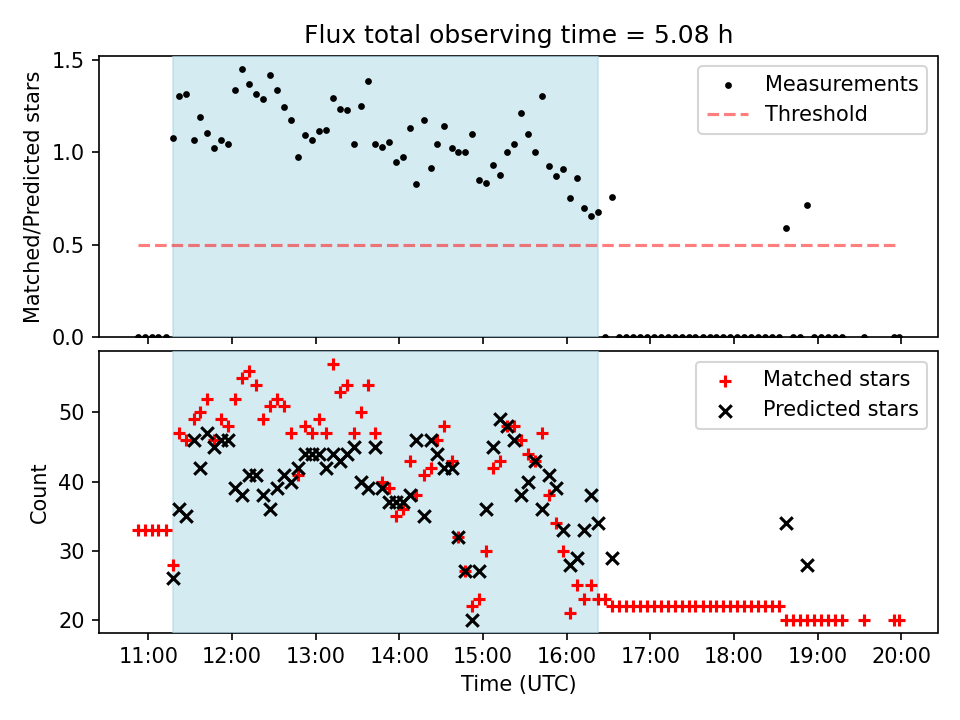 Flux total observing time = 5.08 h

Matched/Predicted stars

1.5
1.0
0.5
0.0

Measurements
Threshold

Count

50
40
30
20

Matched stars
Predicted stars

11:00 12:00 13:00 14:00 15:00 16:00 17:00 18:00 19:00 20:00
Time (UTC)